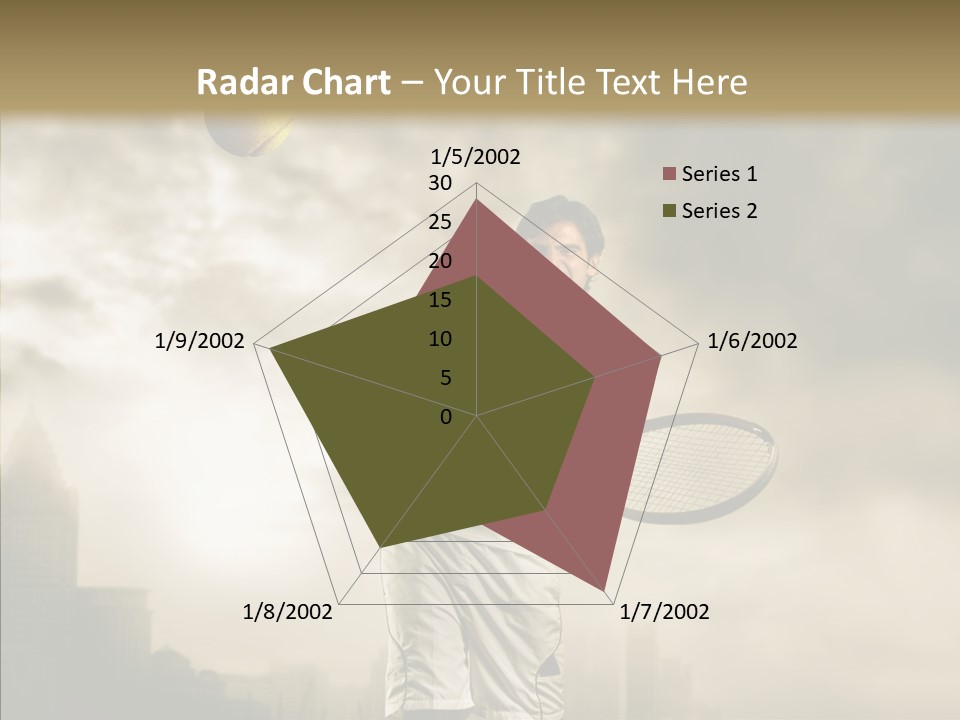 Radar Chart – Your Title Text Here

1/5/2002

30
25
20
15
10
5
0

1/6/2002
1/7/2002
1/8/2002
1/9/2002

Series 1
Series 2